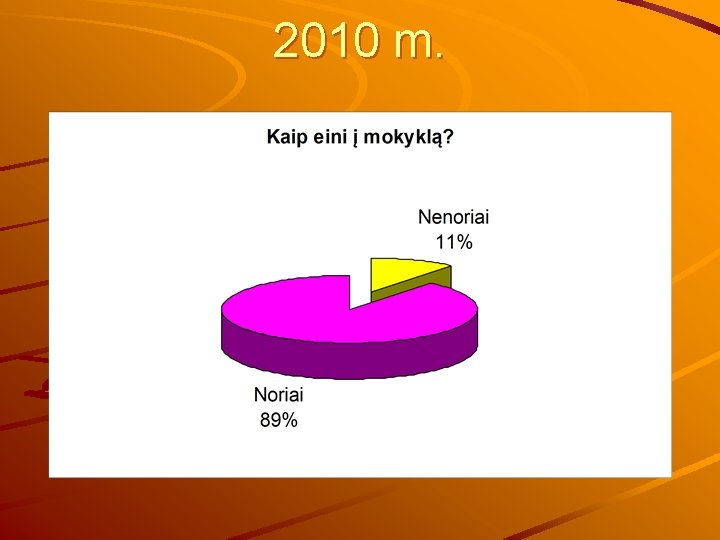 2010 m.

Kaip eini į mokyklą?

Nenoriai
11%

Noriai
89%